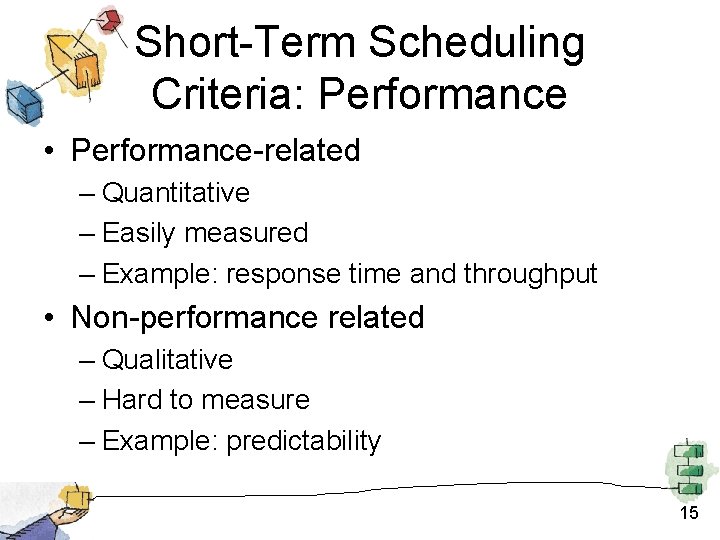 Short-Term Scheduling Criteria: Performance

• Performance-related
– Quantitative
– Easily measured
– Example: response time and throughput
• Non-performance related
– Qualitative
– Hard to measure
– Example: predictability

15